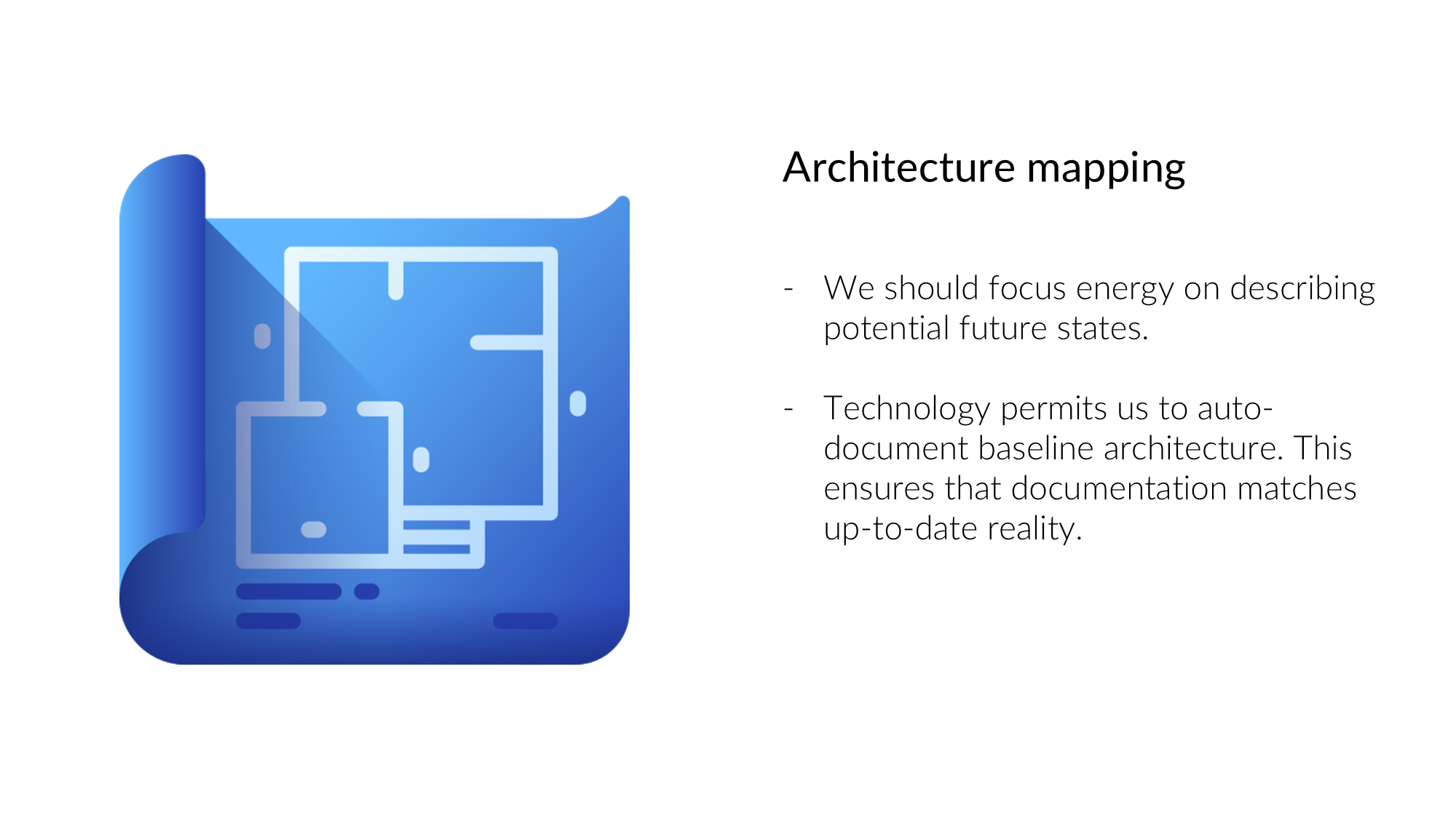 Architecture mapping

- We should focus energy on describing potential future states.

- Technology permits us to auto-document baseline architecture. This ensures that documentation matches up-to-date reality.